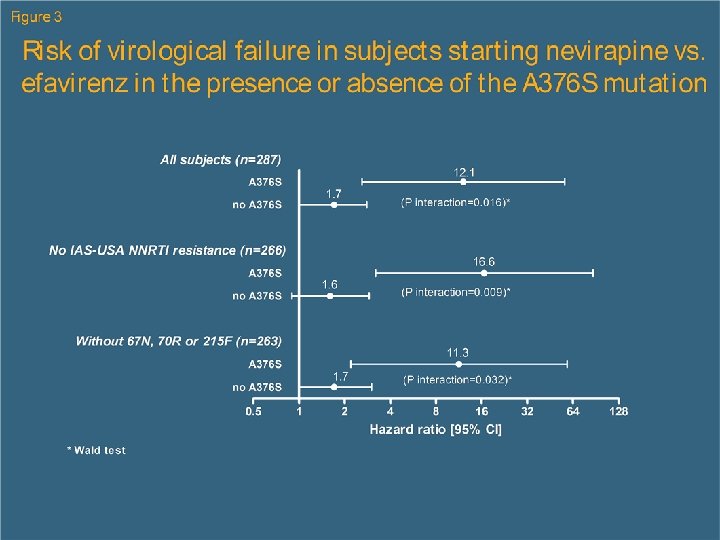 Figure 3

Risk of virological failure in subjects starting nevirapine vs. efavirenz in the presence or absence of the A376S mutation

All subjects (n=287)

A376S

12.1

no A376S

1.7

(P interaction=0.016)*

No IAS-USA NNRTI resistance (n=266)

A376S

16.6

no A376S

1.6

(P interaction=0.009)*

Without 67N, 70R or 215F (n=263)

A376S

11.3

no A376S

1.7

(P interaction=0.032)*

0.5 1 2 4 8 16 32 64 128

Hazard ratio [95% CI]

* Wald test